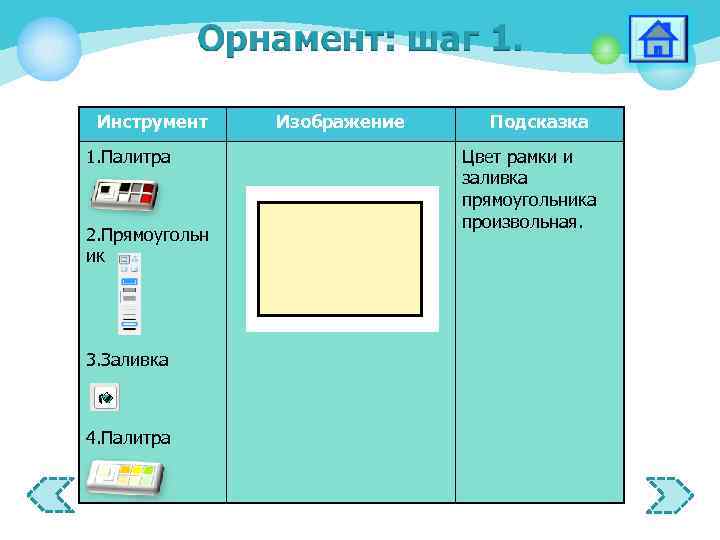 Орнамент: шаг 1.

| Инструмент | Изображение | Подсказка |
|---|---|---|
| 1.Палитра 2.Прямоугольник 3.Заливка 4.Палитра | | Цвет рамки и заливка прямоугольника произвольная. |